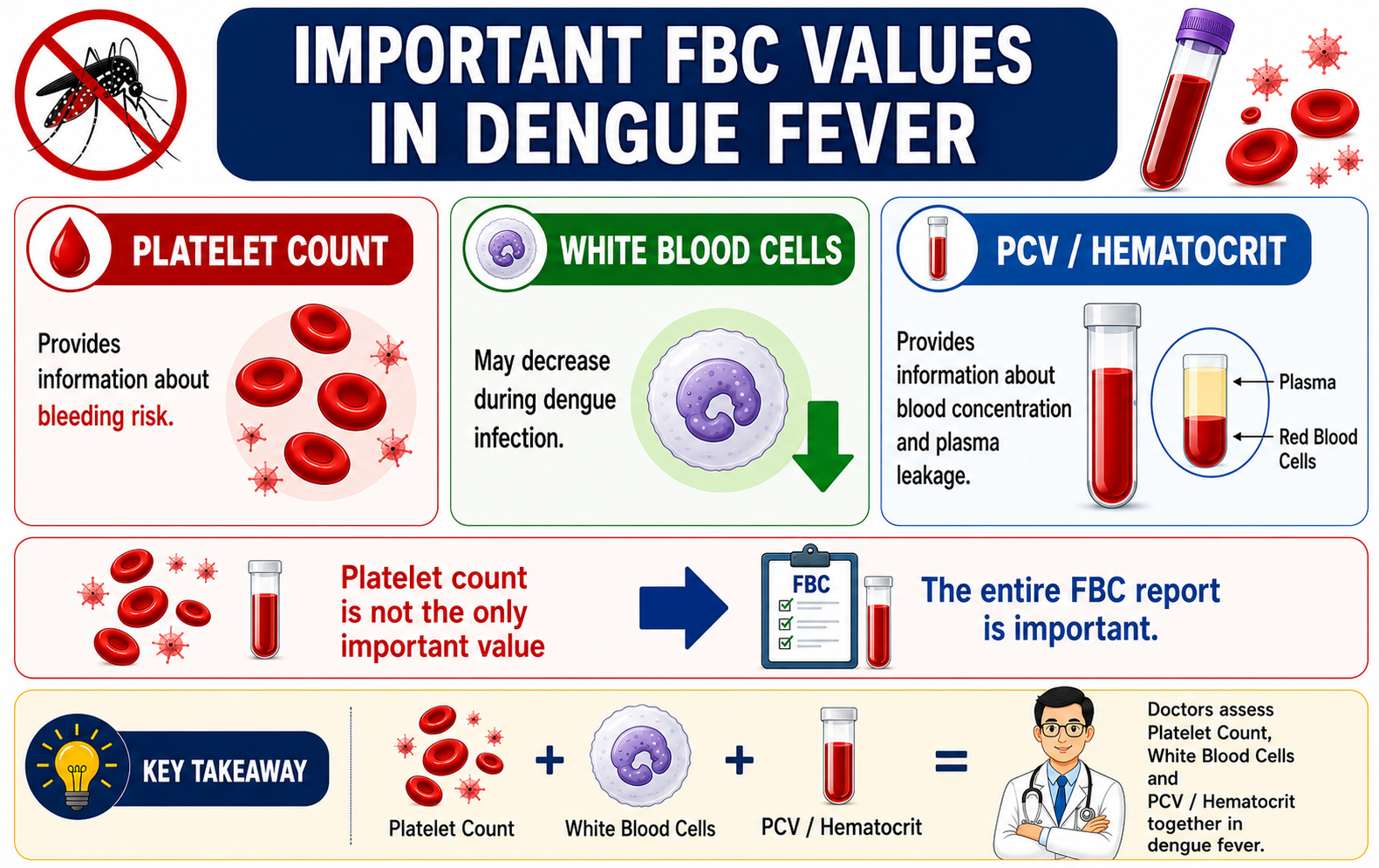 IMPORTANT FBC VALUES IN DENGUE FEVER

PLATELET COUNT

Provides information about bleeding risk.

WHITE BLOOD CELLS

May decrease during dengue infection.

PCV / HEMATOCRIT

Provides information about blood concentration and plasma leakage.

Plasma

Red Blood Cells

Platelet count is not the only important value

FBC

The entire FBC report is important.

KEY TAKEAWAY

Platelet Count + White Blood Cells + PCV / Hematocrit =

Doctors assess Platelet Count, White Blood Cells and PCV / Hematocrit together in dengue fever.